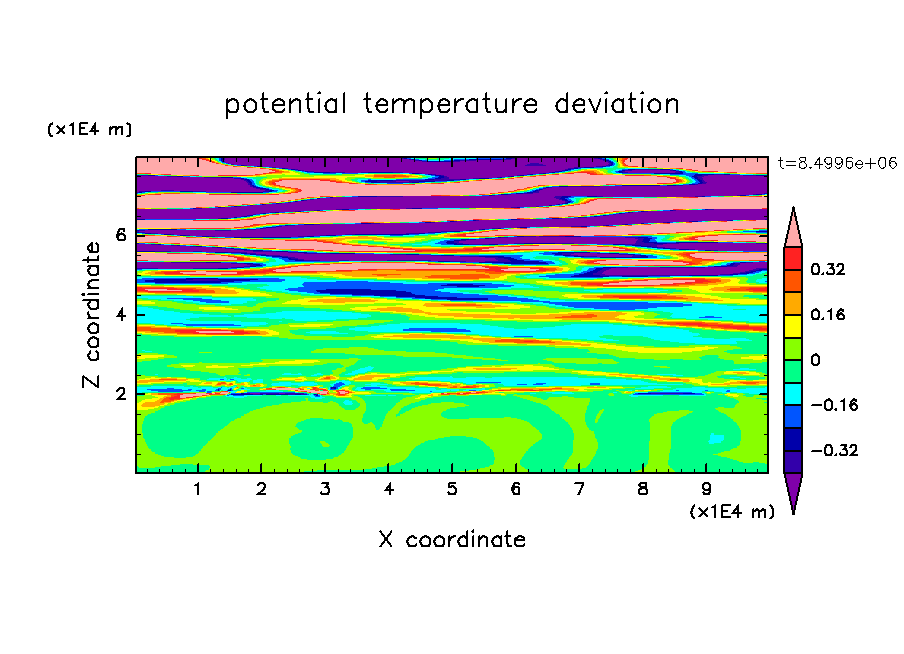 potential temperature deviation

(x1E4 m)

t=8.4996e+06

Z coordinate

6
4
2

0.32
0.16
0
−0.16
−0.32

1 2 3 4 5 6 7 8 9

(x1E4 m)

X coordinate